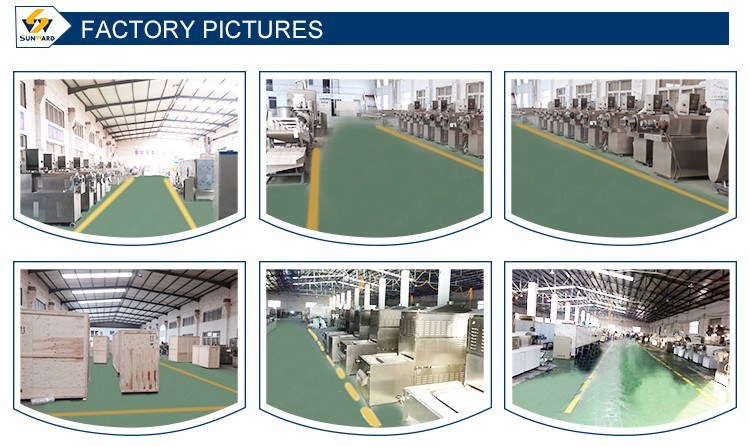 SUNWARD

FACTORY PICTURES